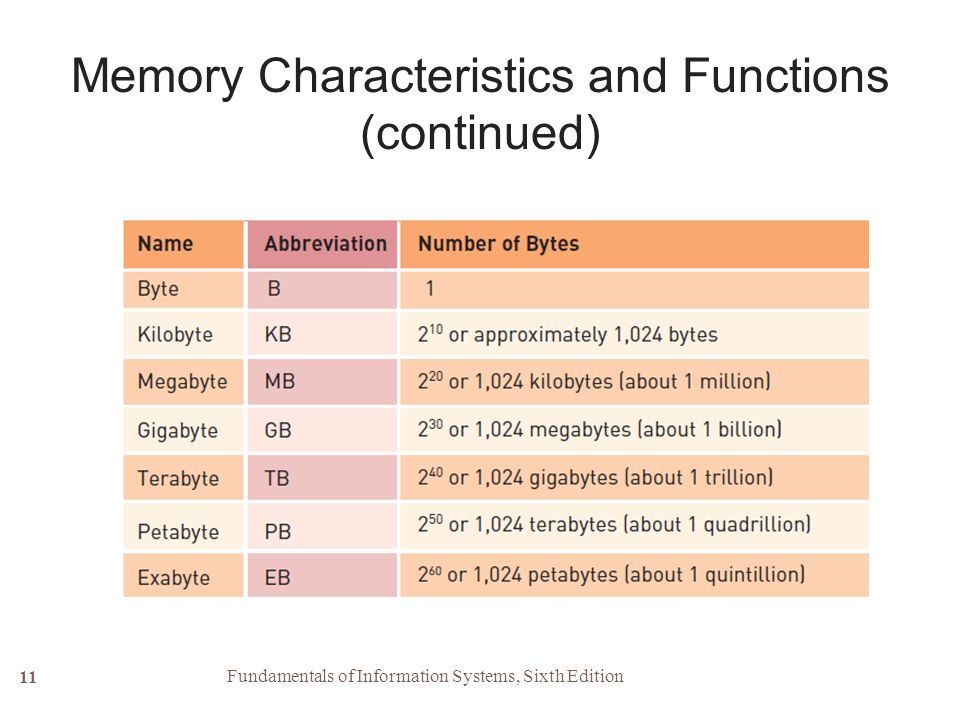 Memory Characteristics and Functions (continued)

| Name | Abbreviation | Number of Bytes |
|---|---|---|
| Byte | B | 1 |
| Kilobyte | KB | $2^{10}$ or approximately 1,024 bytes |
| Megabyte | MB | $2^{20}$ or 1,024 kilobytes (about 1 million) |
| Gigabyte | GB | $2^{30}$ or 1,024 megabytes (about 1 billion) |
| Terabyte | TB | $2^{40}$ or 1,024 gigabytes (about 1 trillion) |
| Petabyte | PB | $2^{50}$ or 1,024 terabytes (about 1 quadrillion) |
| Exabyte | EB | $2^{60}$ or 1,024 petabytes (about 1 quintillion) |

11

Fundamentals of Information Systems, Sixth Edition